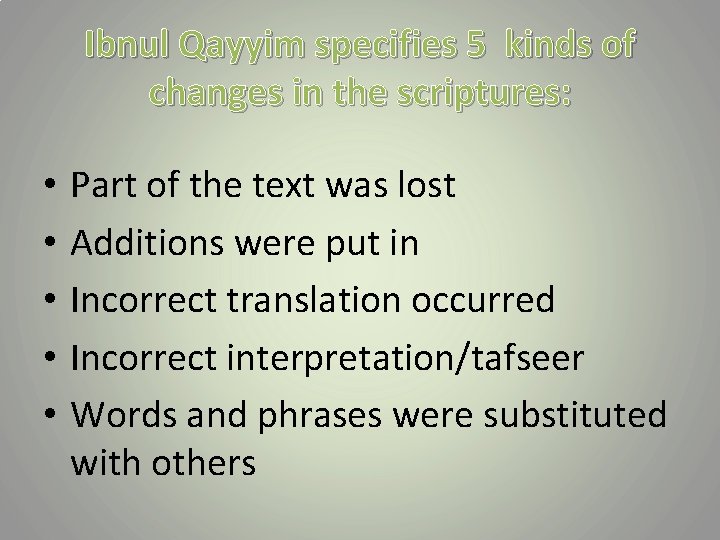 Ibnul Qayyim specifies 5 kinds of changes in the scriptures:

• Part of the text was lost
• Additions were put in
• Incorrect translation occurred
• Incorrect interpretation/tafseer
• Words and phrases were substituted with others